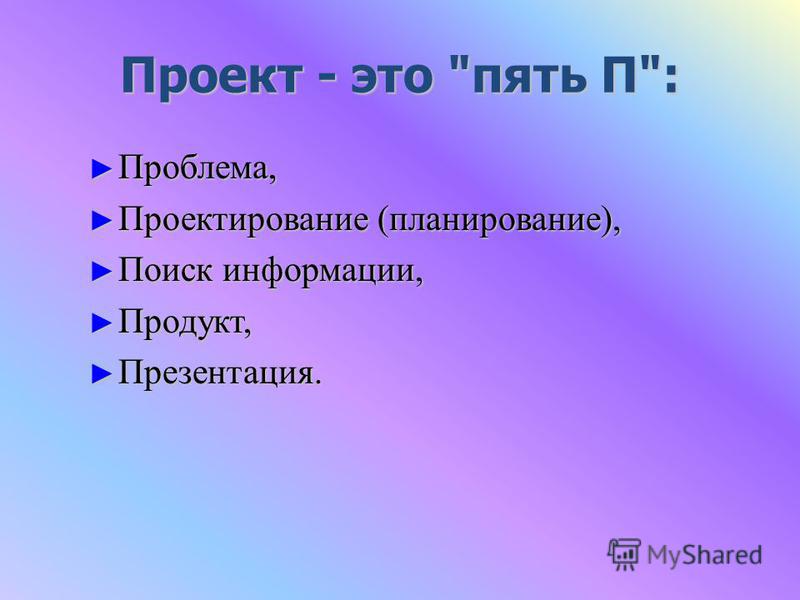 Проект - это "пять П":

► Проблема,

► Проектирование (планирование),

► Поиск информации,

► Продукт,

► Презентация.

MyShared